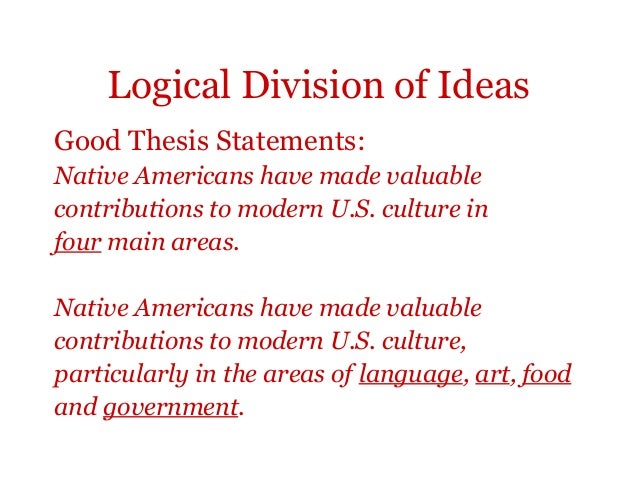 Logical Division of Ideas

Good Thesis Statements:
Native Americans have made valuable contributions to modern U.S. culture in four main areas.

Native Americans have made valuable contributions to modern U.S. culture, particularly in the areas of language, art, food and government.